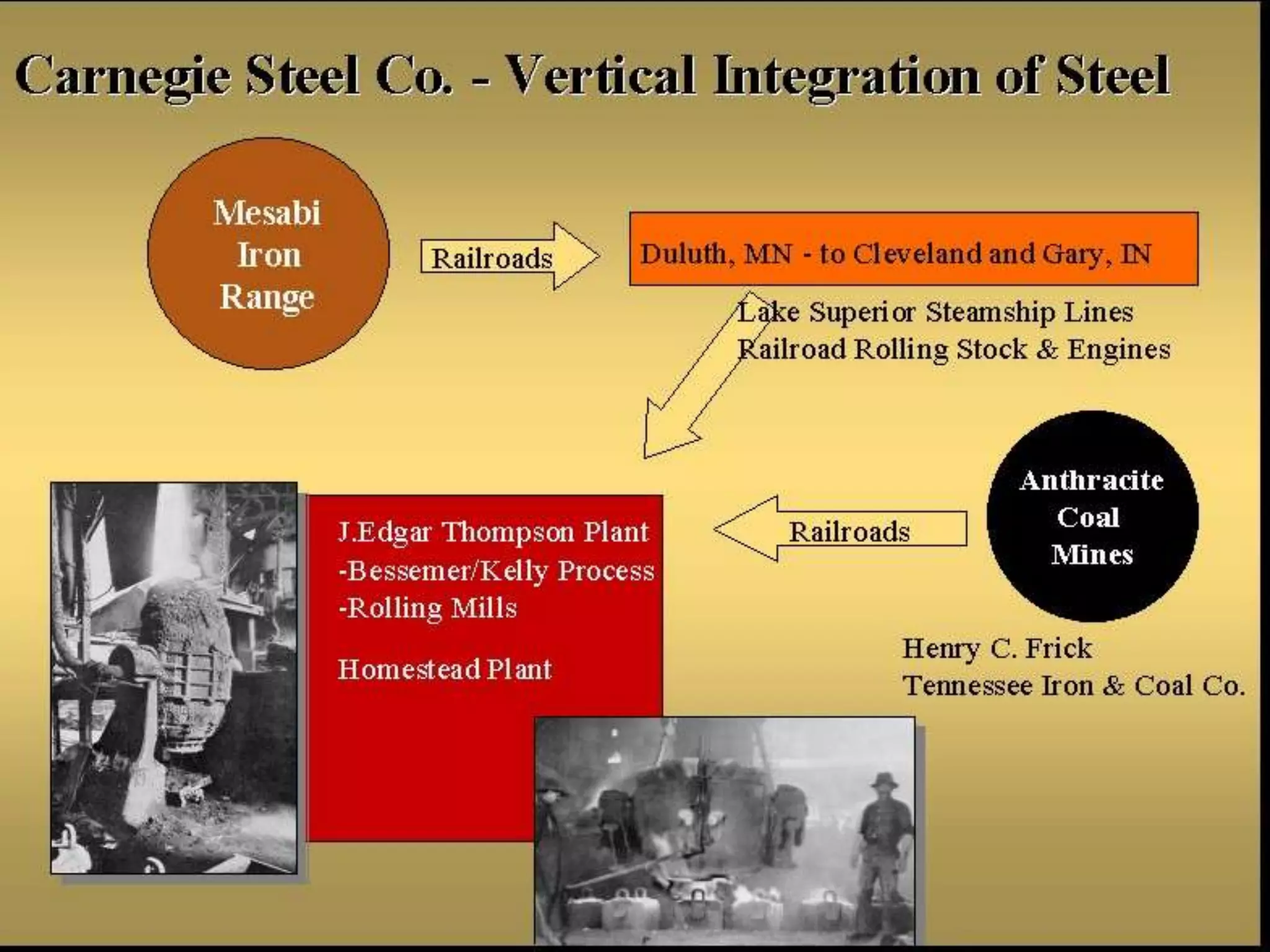 Carnegie Steel Co. - Vertical Integration of Steel

Mesabi Iron Range

Railroads

Duluth, MN - to Cleveland and Gary, IN

Lake Superior Steamship Lines
Railroad Rolling Stock & Engines

J.Edgar Thompson Plant
-Bessemer/Kelly Process
-Rolling Mills

Homestead Plant

Railroads

Anthracite Coal Mines

Henry C. Frick
Tennessee Iron & Coal Co.